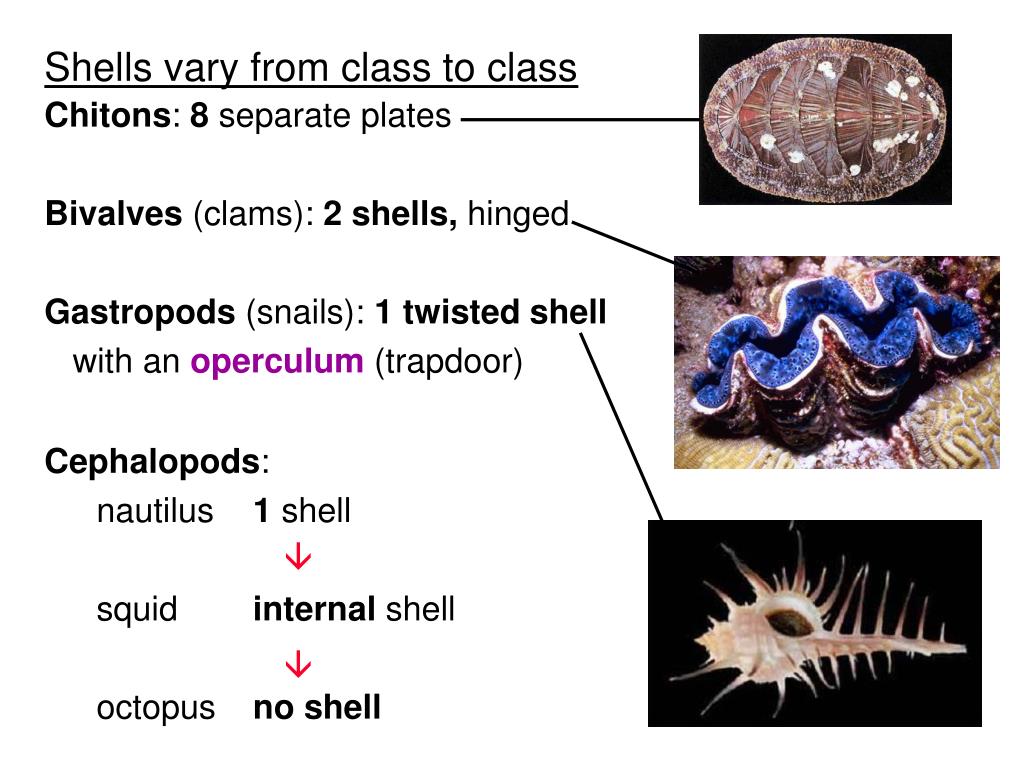 Shells vary from class to class

Chitons: 8 separate plates

Bivalves (clams): 2 shells, hinged

Gastropods (snails): 1 twisted shell with an operculum (trapdoor)

Cephalopods:

nautilus 1 shell

↓

squid internal shell

↓

octopus no shell